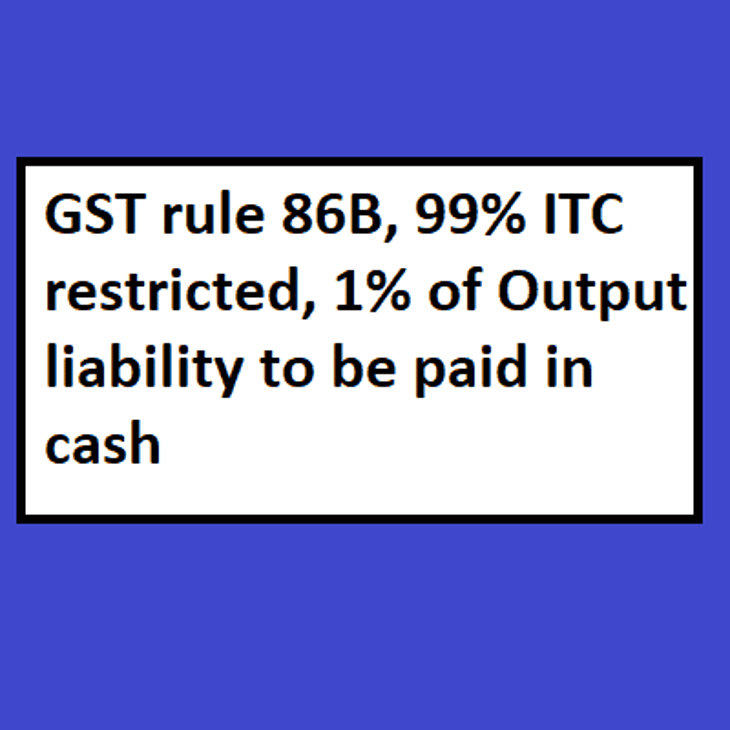 GST rule 86B, 99% ITC restricted, 1% of Output liability to be paid in cash